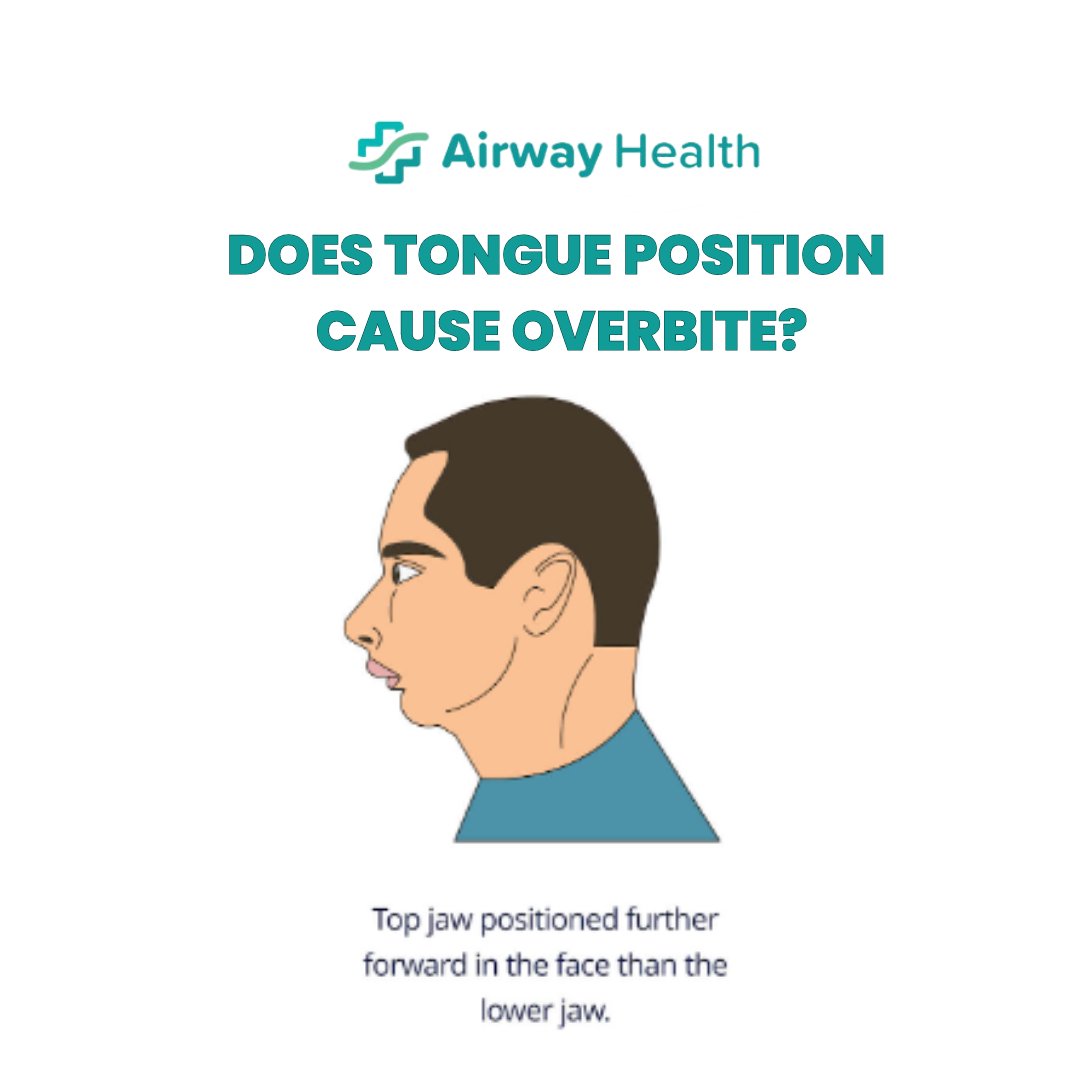 Airway Health

DOES TONGUE POSITION CAUSE OVERBITE?

Top jaw positioned further forward in the face than the lower jaw.